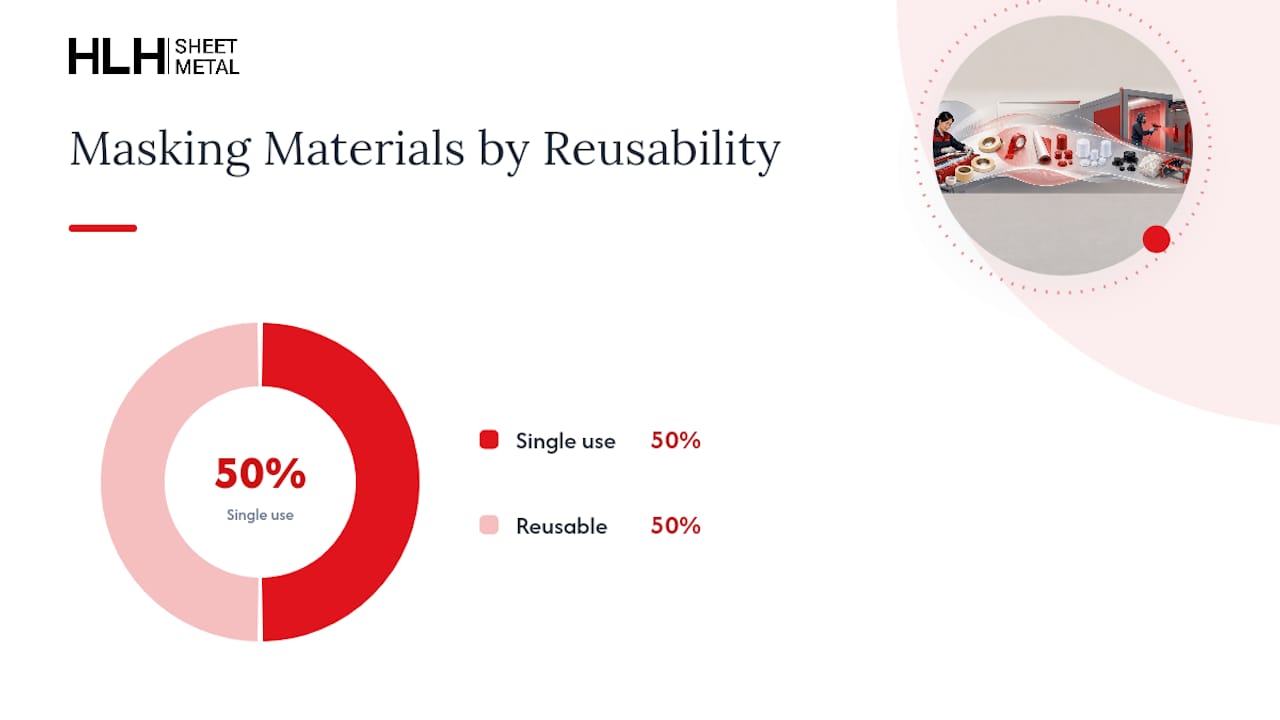 HLH SHEET METAL

Masking Materials by Reusability

50%
Single use

Single use 50%

Reusable 50%